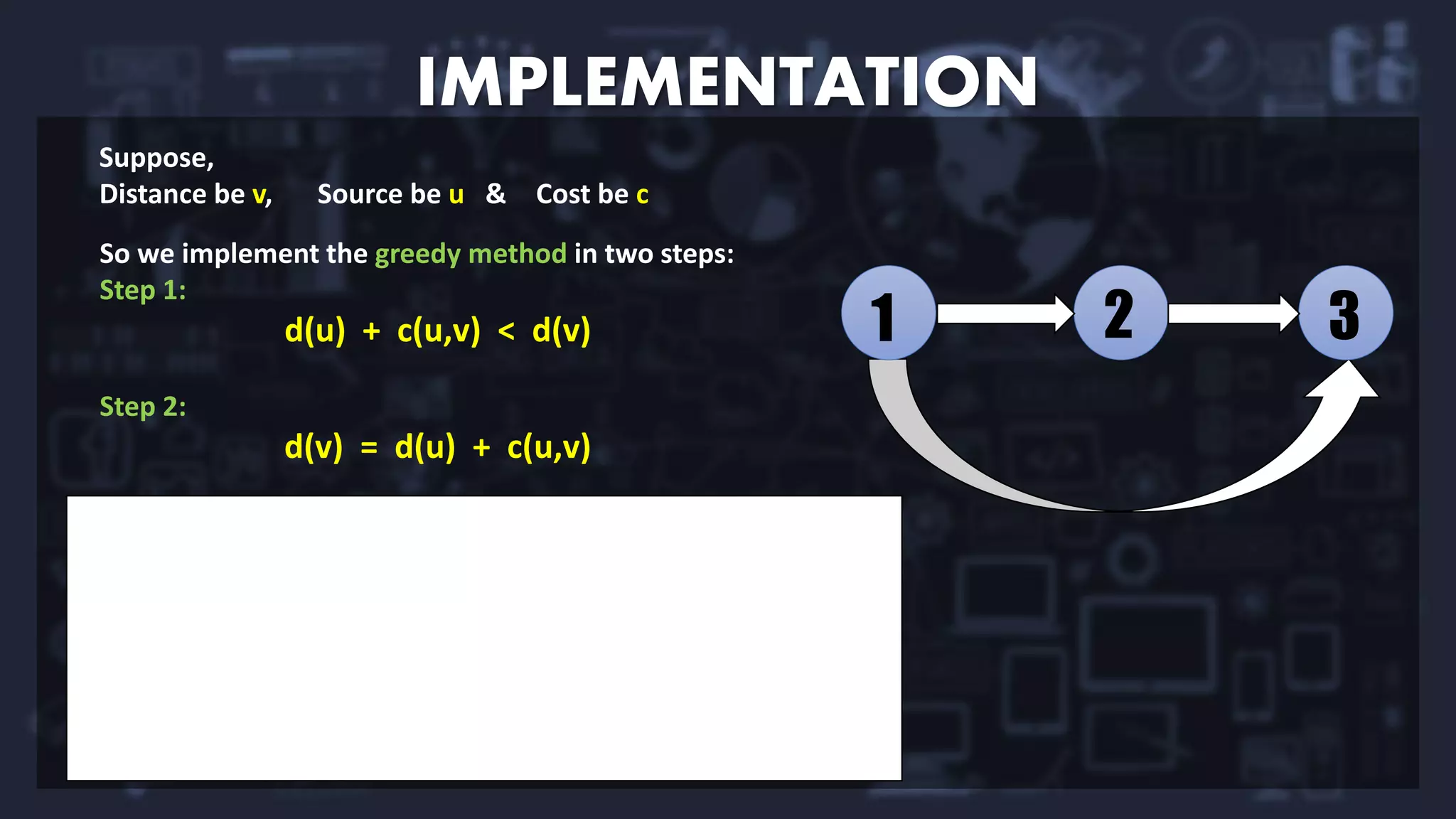 IMPLEMENTATION

Suppose,
Distance be v, Source be u & Cost be c

So we implement the greedy method in two steps:
Step 1:
$d(u) + c(u,v) < d(v)$

Step 2:
$d(v) = d(u) + c(u,v)$

1
2
3